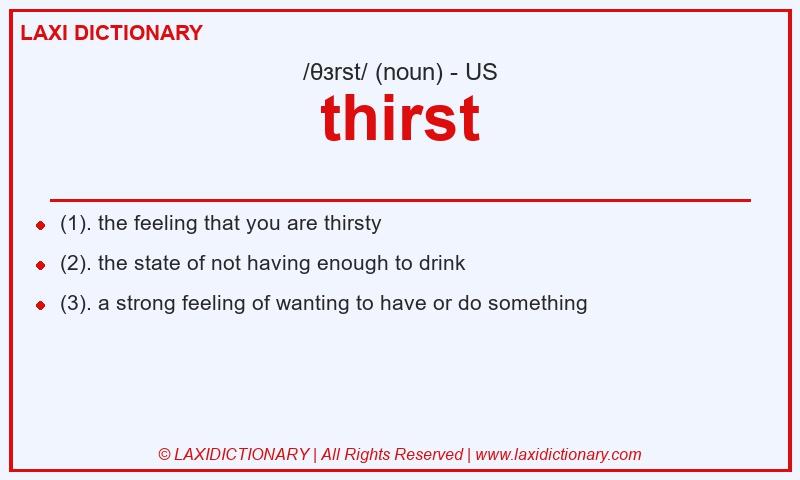 LAXI DICTIONARY

/θɜrst/ (noun) - US

thirst

- (1). the feeling that you are thirsty
- (2). the state of not having enough to drink
- (3). a strong feeling of wanting to have or do something

© LAXIDICTIONARY | All Rights Reserved | www.laxidictionary.com